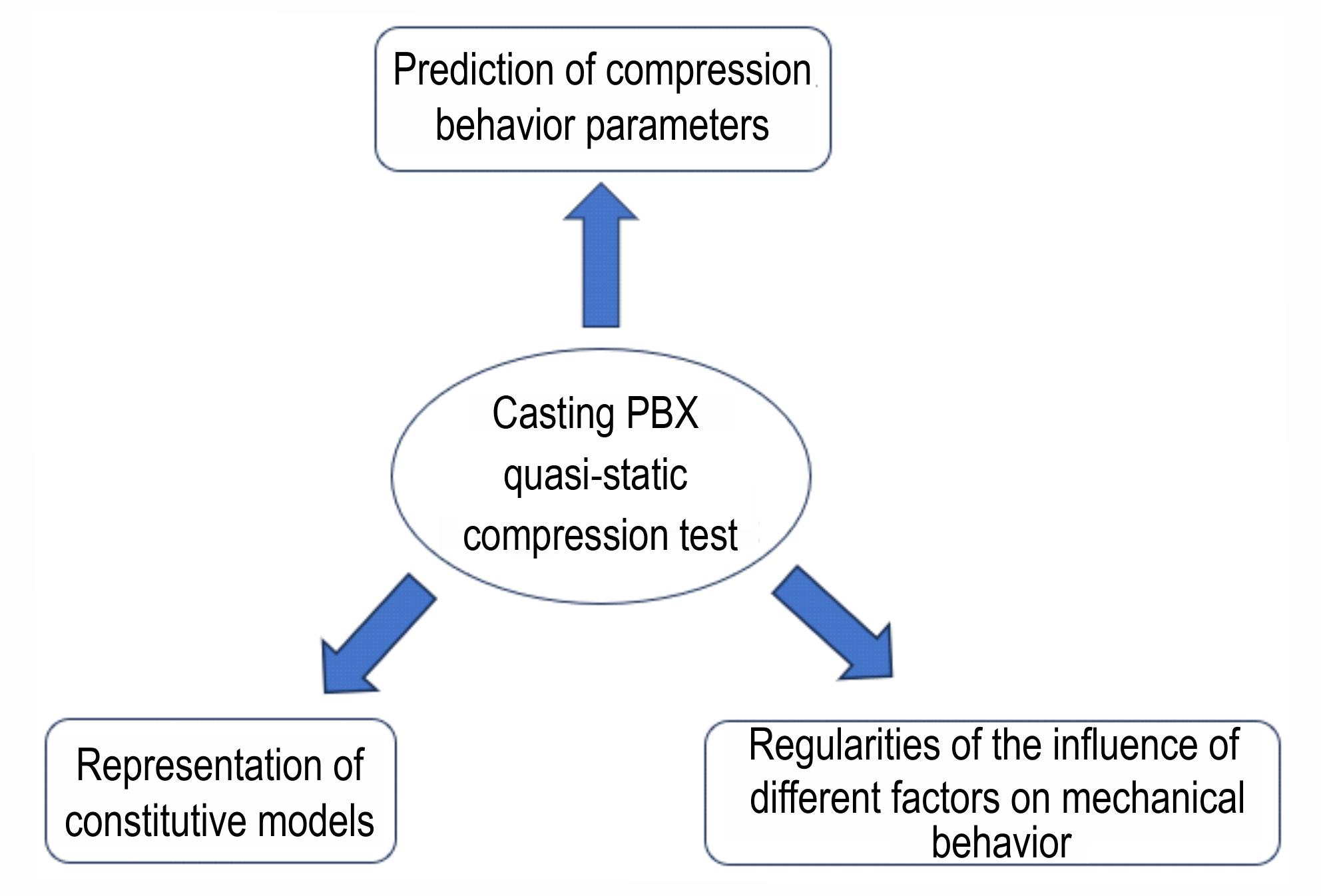 Prediction of compression behavior parameters

Casting PBX quasi-static compression test

Representation of constitutive models

Regularities of the influence of different factors on mechanical behavior